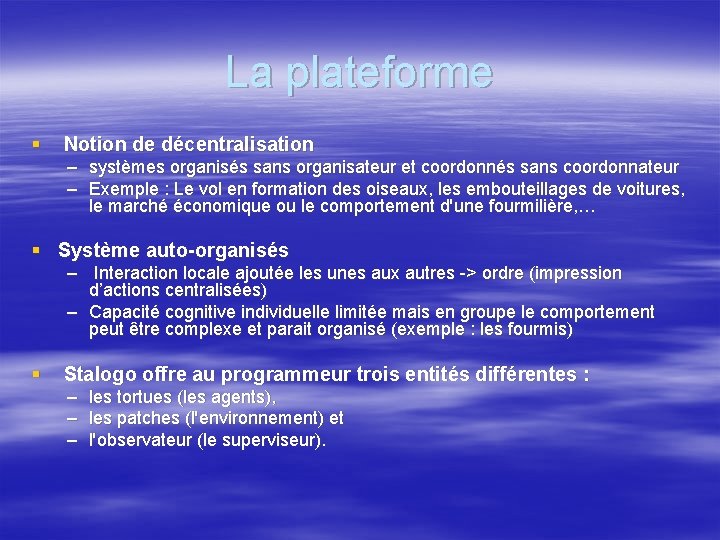 La plateforme

▪ Notion de décentralisation
– systèmes organisés sans organisateur et coordonnés sans coordonnateur
– Exemple : Le vol en formation des oiseaux, les embouteillages de voitures, le marché économique ou le comportement d'une fourmilière,…

▪ Système auto-organisés
– Interaction locale ajoutée les unes aux autres -> ordre (impression d'actions centralisées)
– Capacité cognitive individuelle limitée mais en groupe le comportement peut être complexe et parait organisé (exemple : les fourmis)

▪ Stalogo offre au programmeur trois entités différentes :
– les tortues (les agents),
– les patches (l'environnement) et
– l'observateur (le superviseur).